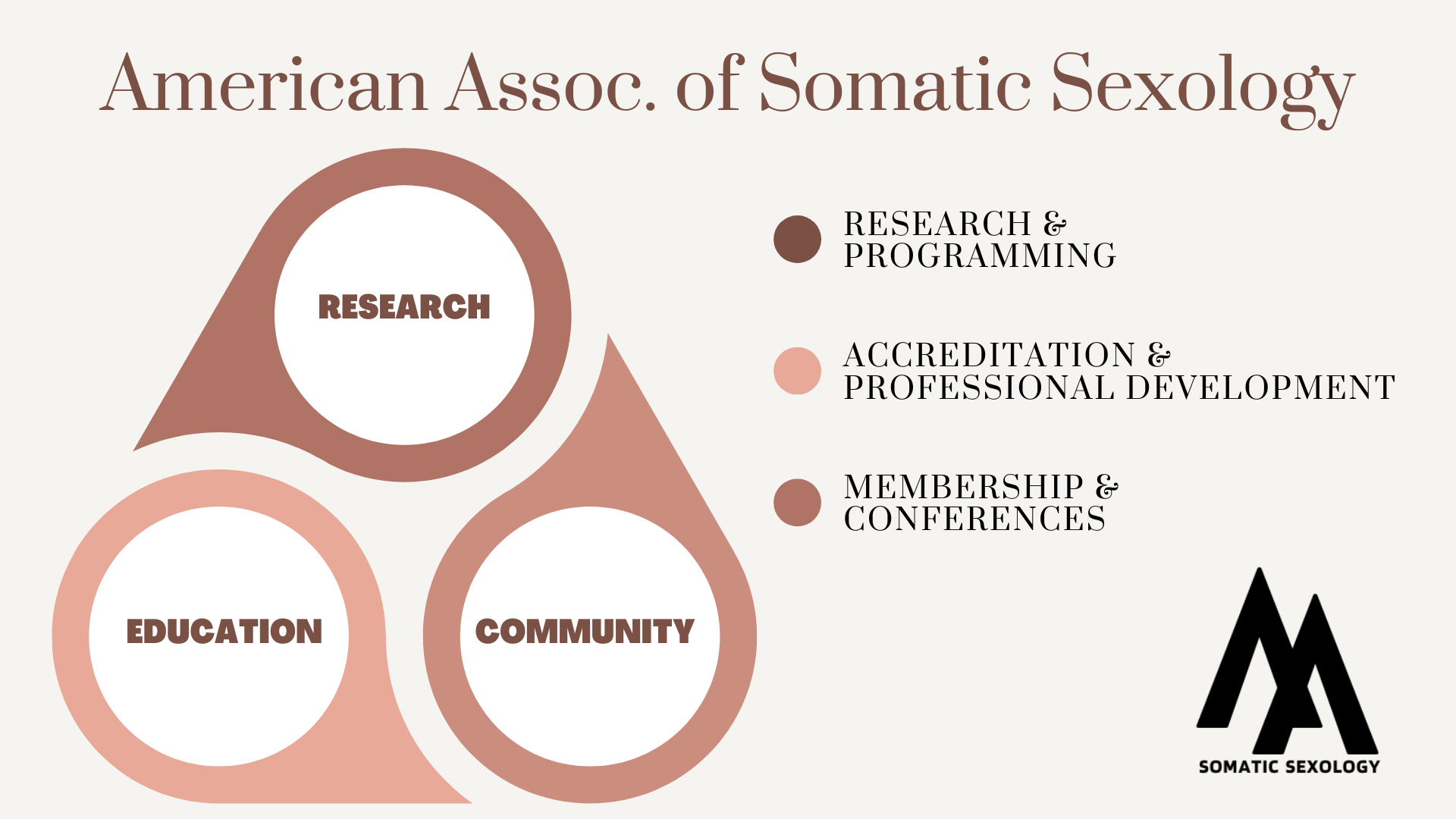 American Assoc. of Somatic Sexology

RESEARCH

EDUCATION

COMMUNITY

RESEARCH & PROGRAMMING

ACCREDITATION & PROFESSIONAL DEVELOPMENT

MEMBERSHIP & CONFERENCES

SOMATIC SEXOLOGY